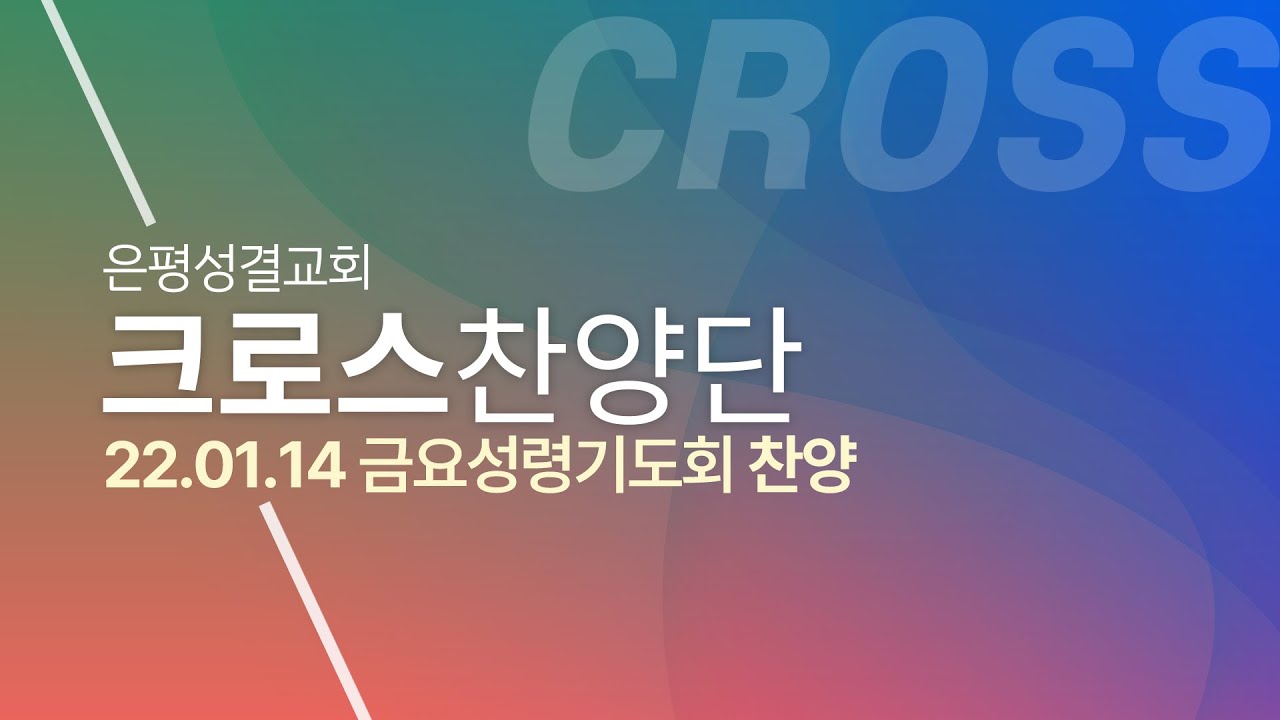 CROSS

은평성결교회

크로스찬양단

22.01.14 금요성령기도회 찬양